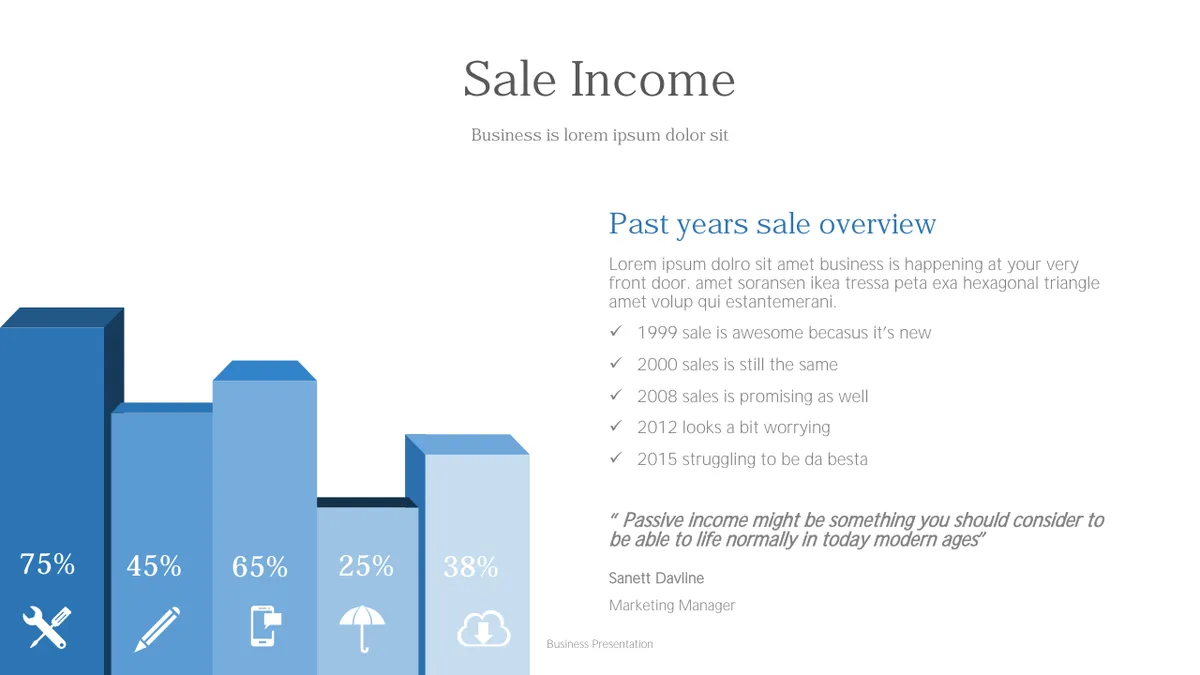 Sale Income

Business is lorem ipsum dolor sit

75%

45%

65%

25%

38%

Past years sale overview

Lorem ipsum dolro sit amet business is happening at your very front door. amet soransen ikea tressa peta exa hexagonal triangle amet volup qui estantemerani.

✓ 1999 sale is awesome becasus it's new
✓ 2000 sales is still the same
✓ 2008 sales is promising as well
✓ 2012 looks a bit worrying
✓ 2015 struggling to be da besta

" Passive income might be something you should consider to be able to life normally in today modern ages"

Sanett Davline

Marketing Manager

Business Presentation